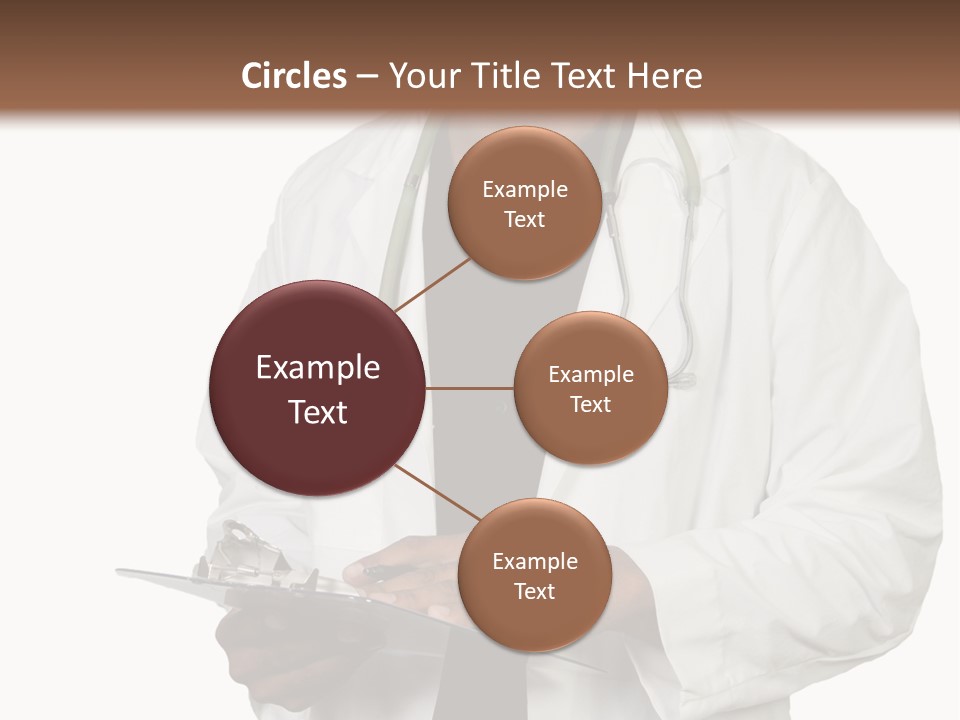 Circles – Your Title Text Here

Example Text

Example Text

Example Text

Example Text